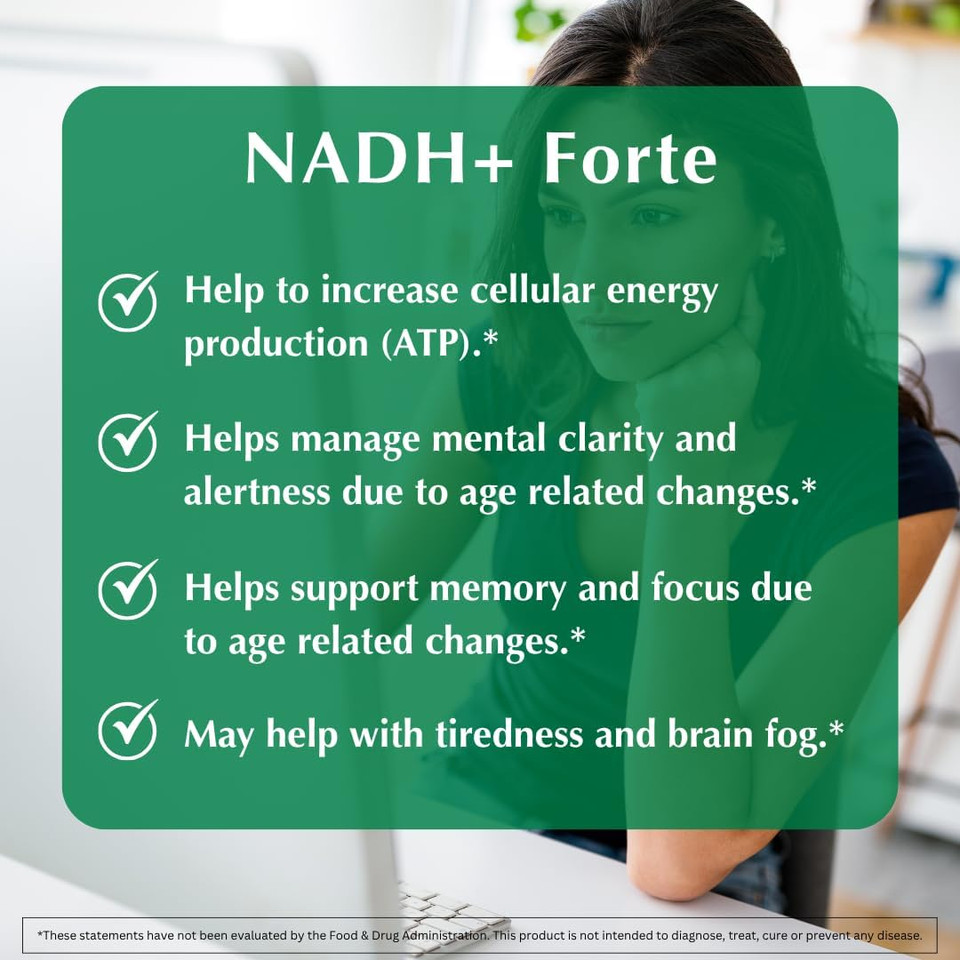 NADH+ Forte

Help to increase cellular energy production (ATP).*

Helps manage mental clarity and alertness due to age related changes.*

Helps support memory and focus due to age related changes.*

May help with tiredness and brain fog.*

*These statements have not been evaluated by the Food & Drug Administration. This product is not intended to diagnose, treat, cure or prevent any disease.